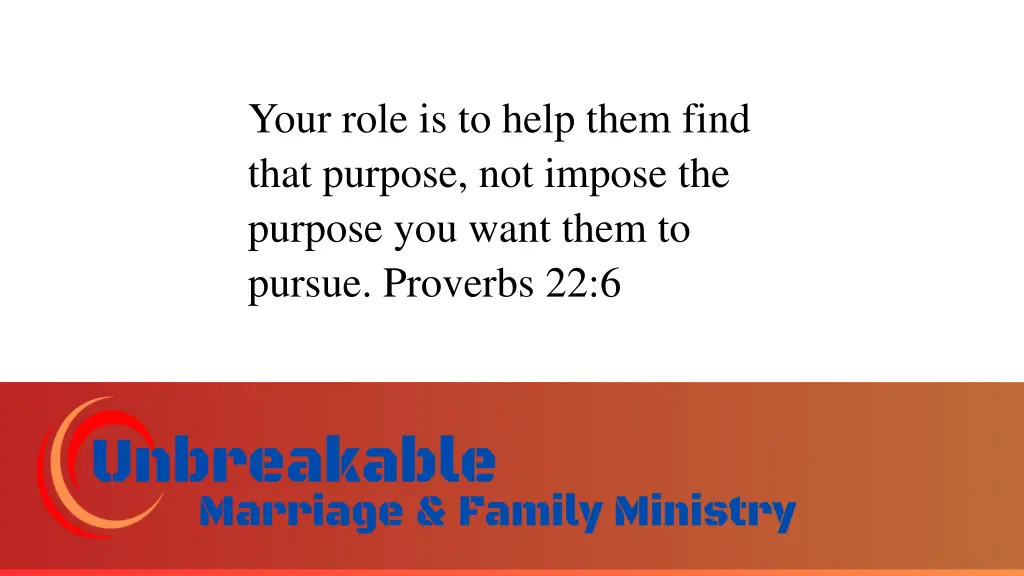 Your role is to help them find that purpose, not impose the purpose you want them to pursue. Proverbs 22:6

Unbreakable
Marriage & Family Ministry